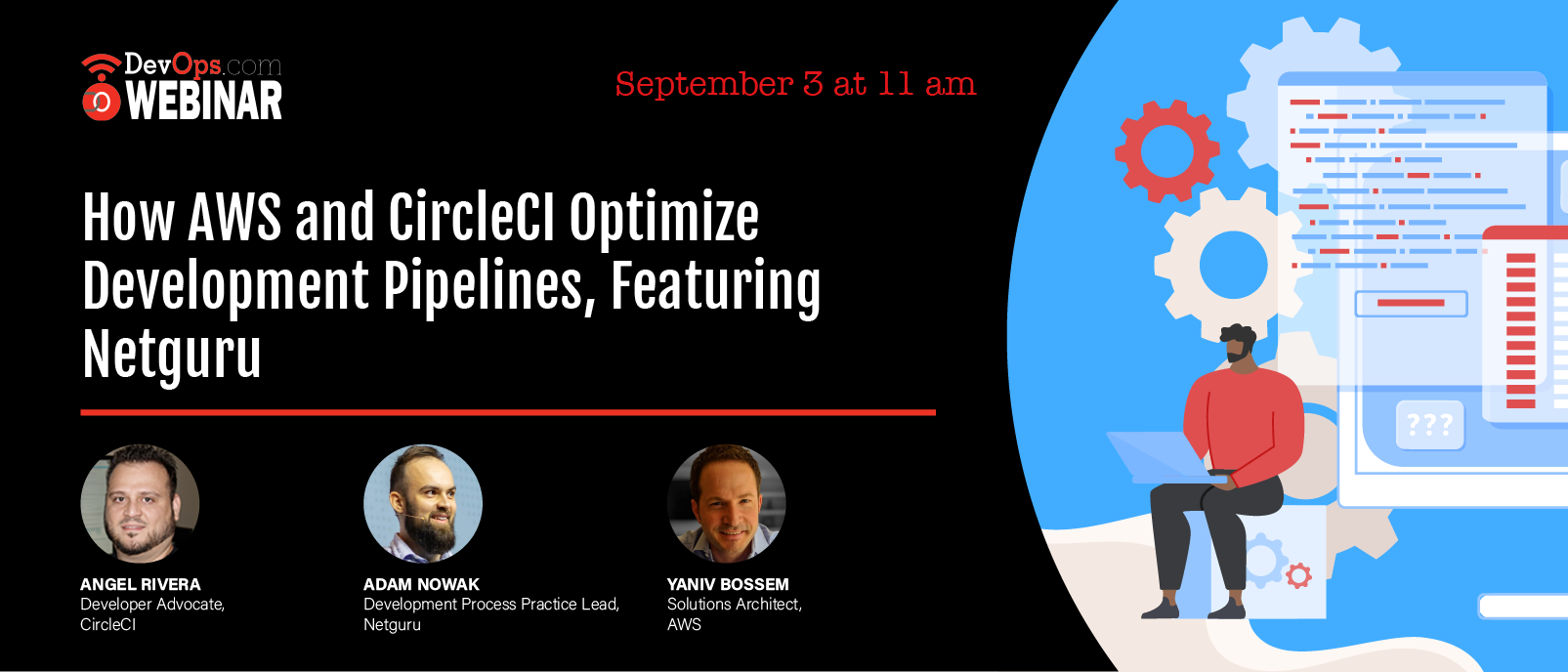 DevOps.com
WEBINAR

September 3 at 11 am

How AWS and CircleCI Optimize Development Pipelines, Featuring Netguru

ANGEL RIVERA
Developer Advocate, CircleCI

ADAM NOWAK
Development Process Practice Lead, Netguru

YANIV BOSSEM
Solutions Architect, AWS

???